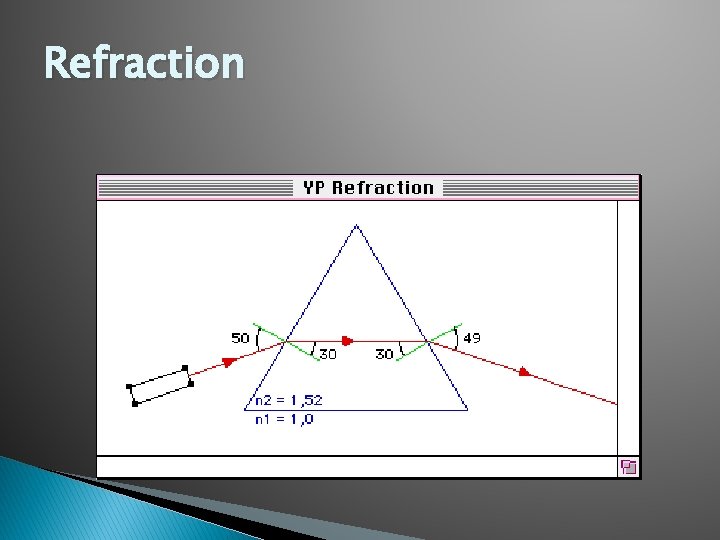 Refraction

YP Refraction

50

30

30

49

n2 = 1,52

n1 = 1,0